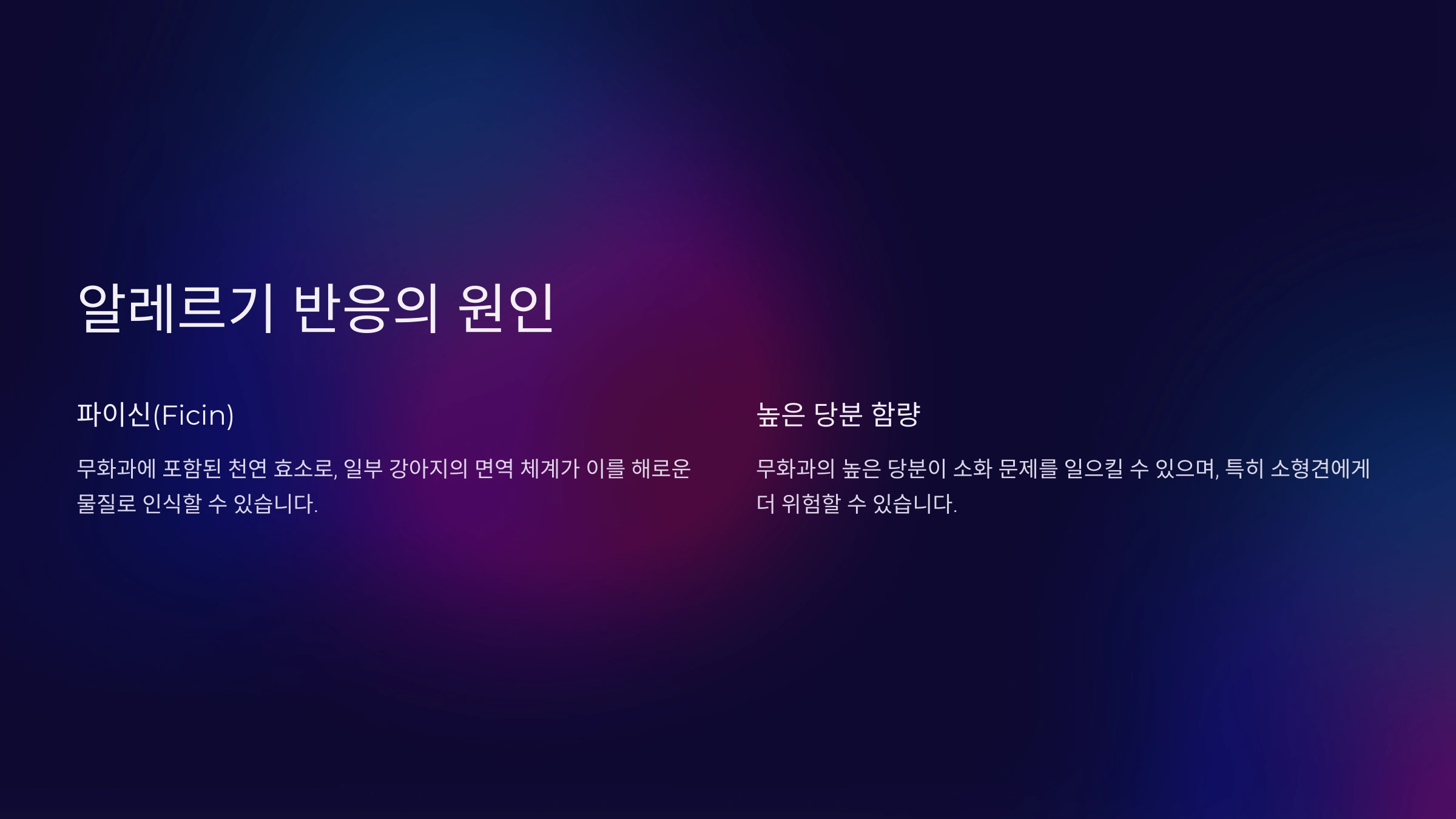 알레르기 반응의 원인

파이신(Ficin)

무화과에 포함된 천연 효소로, 일부 강아지의 면역 체계가 이를 해로운 물질로 인식할 수 있습니다.

높은 당분 함량

무화과의 높은 당분이 소화 문제를 일으킬 수 있으며, 특히 소형견에게 더 위험할 수 있습니다.